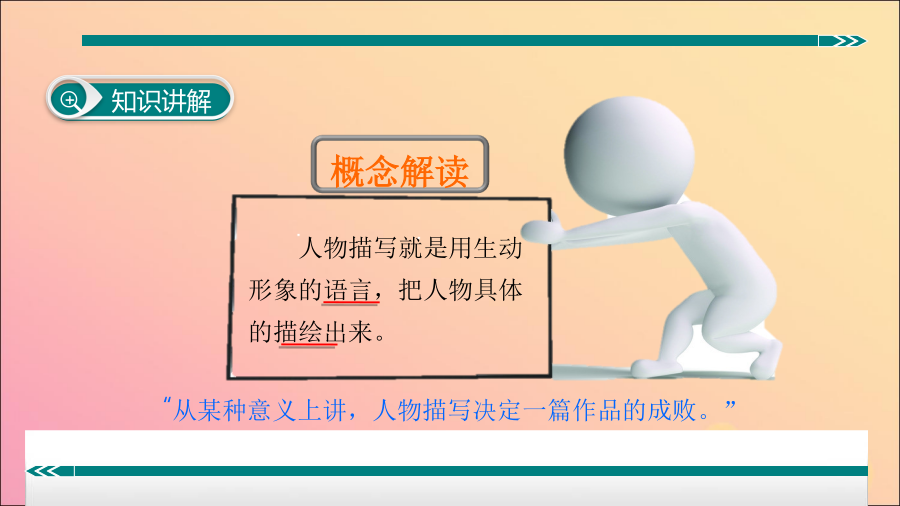 知识讲解

概念解读

人物描写就是用生动形象的语言，把人物具体的描绘出来。

“从某种意义上讲，人物描写决定一篇作品的成败。”